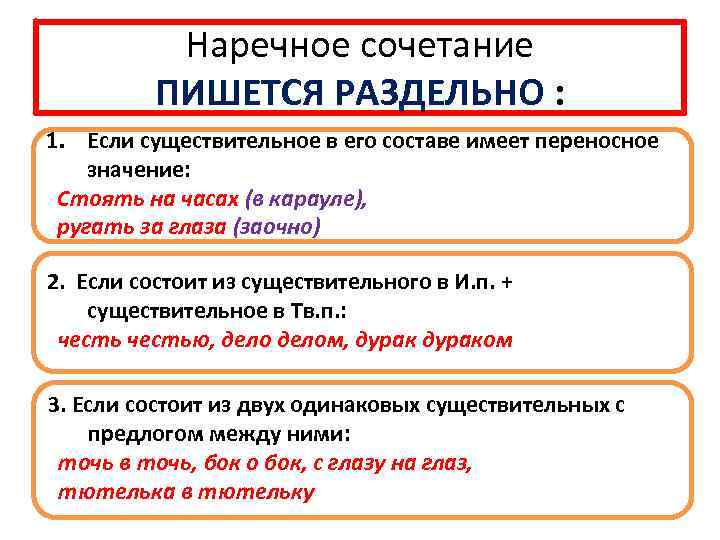 Наречное сочетание
ПИШЕТСЯ РАЗДЕЛЬНО :

1. Если существительное в его составе имеет переносное значение:
Стоять на часах (в карауле),
ругать за глаза (заочно)

2. Если состоит из существительного в И.п. + существительное в Тв.п.:
честь честью, дело делом, дурак дураком

3. Если состоит из двух одинаковых существительных с предлогом между ними:
точь в точь, бок о бок, с глазу на глаз,
тютелька в тютельку